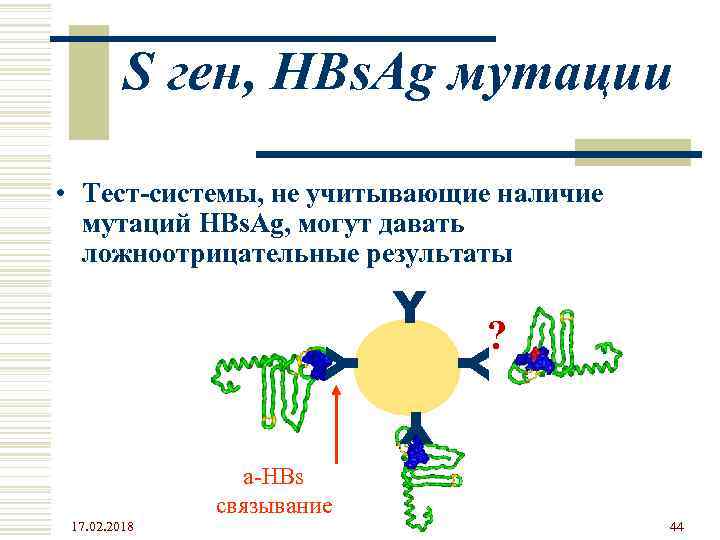 S ген, HBsAg мутации

• Тест-системы, не учитывающие наличие мутаций HBsAg, могут давать ложноотрицательные результаты

?

a-HBs связывание

17.02.2018

44